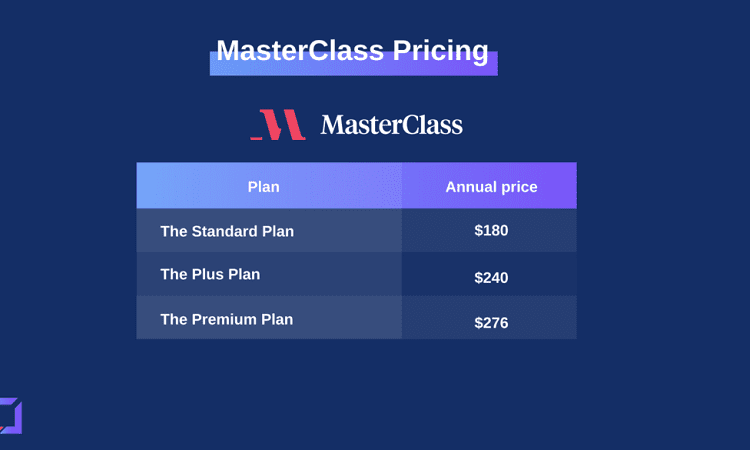 MasterClass Pricing

MasterClass

| Plan | Annual price |
|---|---|
| The Standard Plan | \$180 |
| The Plus Plan | \$240 |
| The Premium Plan | \$276 |